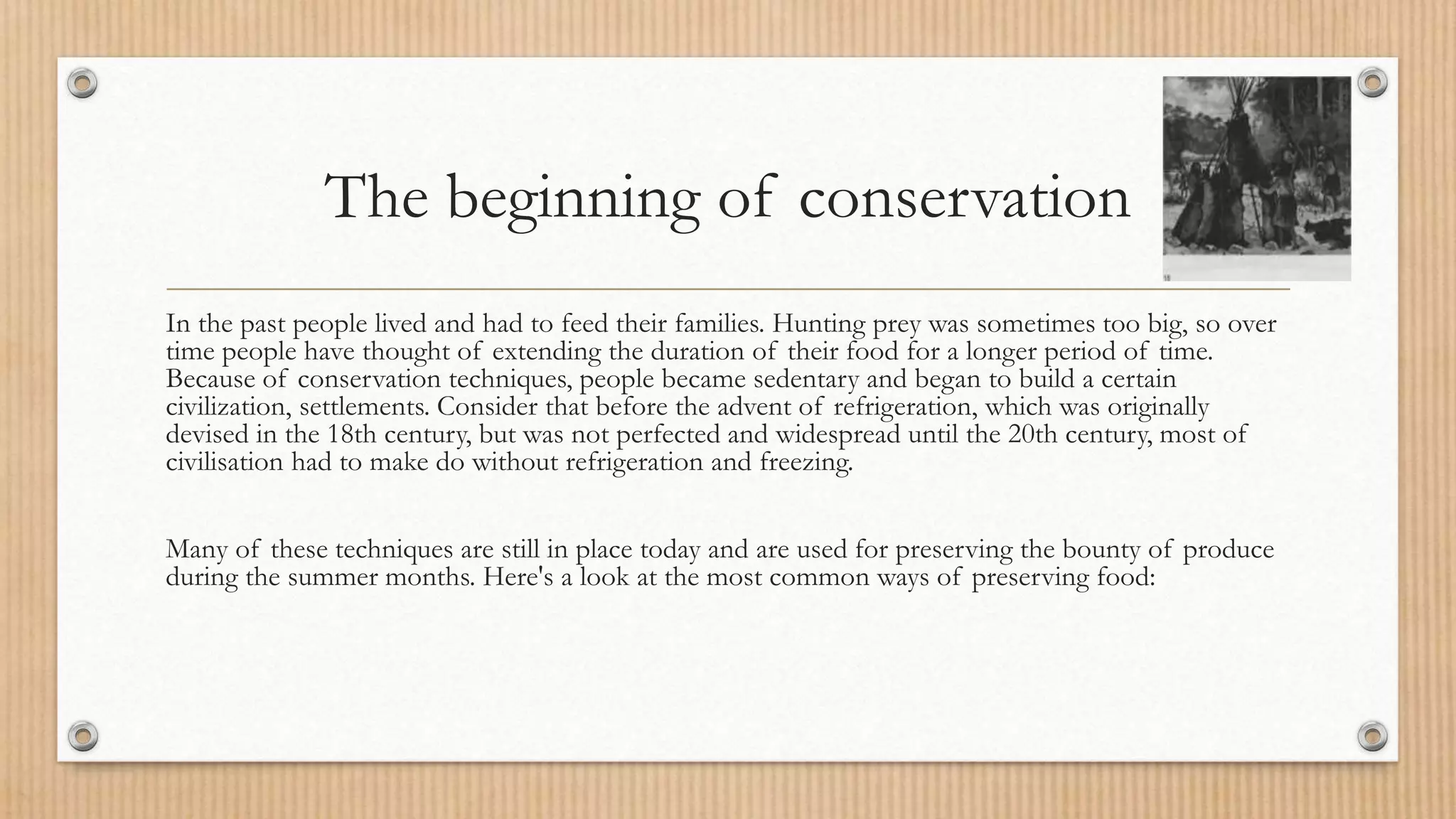 The beginning of conservation

In the past people lived and had to feed their families. Hunting prey was sometimes too big, so over time people have thought of extending the duration of their food for a longer period of time. Because of conservation techniques, people became sedentary and began to build a certain civilization, settlements. Consider that before the advent of refrigeration, which was originally devised in the 18th century, but was not perfected and widespread until the 20th century, most of civilisation had to make do without refrigeration and freezing.

Many of these techniques are still in place today and are used for preserving the bounty of produce during the summer months. Here's a look at the most common ways of preserving food: